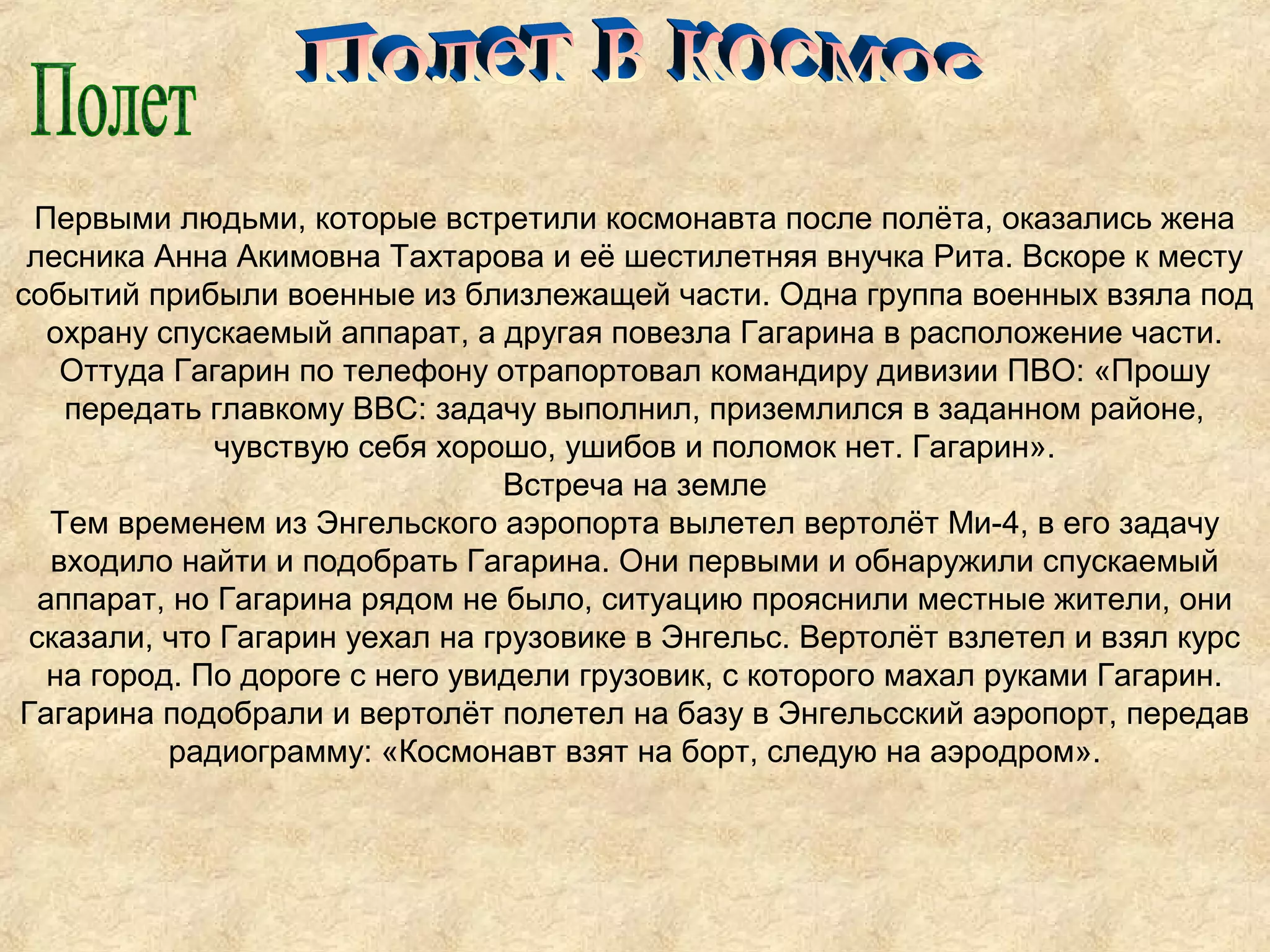 Полет в космос

Полет

Первыми людьми, которые встретили космонавта после полёта, оказались жена лесника Анна Акимовна Тахтарова и её шестилетняя внучка Рита. Вскоре к месту событий прибыли военные из близлежащей части. Одна группа военных взяла под охрану спускаемый аппарат, а другая повезла Гагарина в расположение части. Оттуда Гагарин по телефону отрапортовал командиру дивизии ПВО: «Прошу передать главкому ВВС: задачу выполнил, приземлился в заданном районе, чувствую себя хорошо, ушибов и поломок нет. Гагарин».

Встреча на земле

Тем временем из Энгельского аэропорта вылетел вертолёт Ми-4, в его задачу входило найти и подобрать Гагарина. Они первыми и обнаружили спускаемый аппарат, но Гагарина рядом не было, ситуацию прояснили местные жители, они сказали, что Гагарин уехал на грузовике в Энгельс. Вертолёт взлетел и взял курс на город. По дороге с него увидели грузовик, с которого махал руками Гагарин. Гагарина подобрали и вертолёт полетел на базу в Энгельсский аэропорт, передав радиограмму: «Космонавт взят на борт, следую на аэродром».